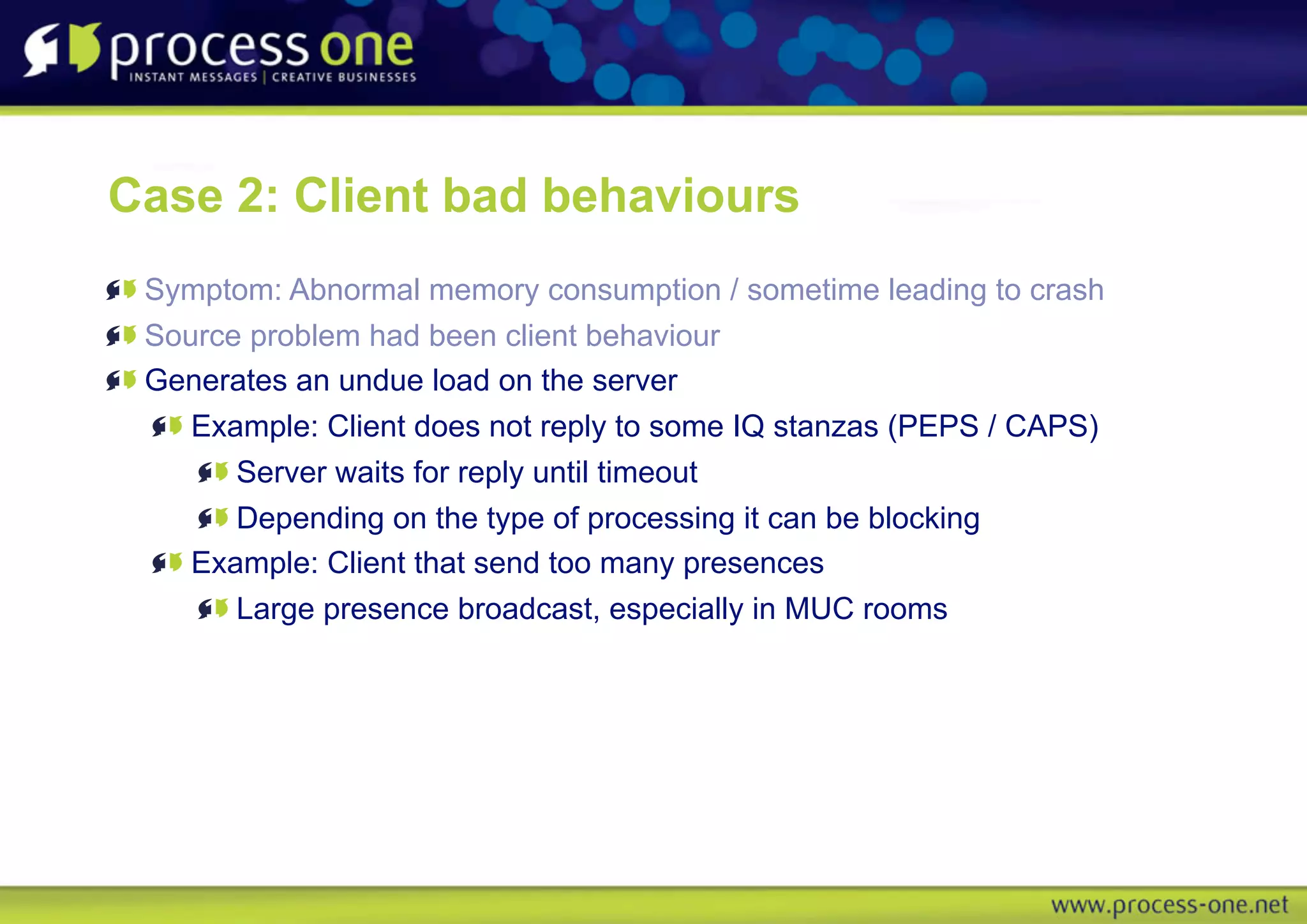 process one
INSTANT MESSAGES | CREATIVE BUSINESSES

Case 2: Client bad behaviours

Symptom: Abnormal memory consumption / sometime leading to crash

Source problem had been client behaviour

Generates an undue load on the server

Example: Client does not reply to some IQ stanzas (PEPS / CAPS)

Server waits for reply until timeout

Depending on the type of processing it can be blocking

Example: Client that send too many presences

Large presence broadcast, especially in MUC rooms

www.process-one.net